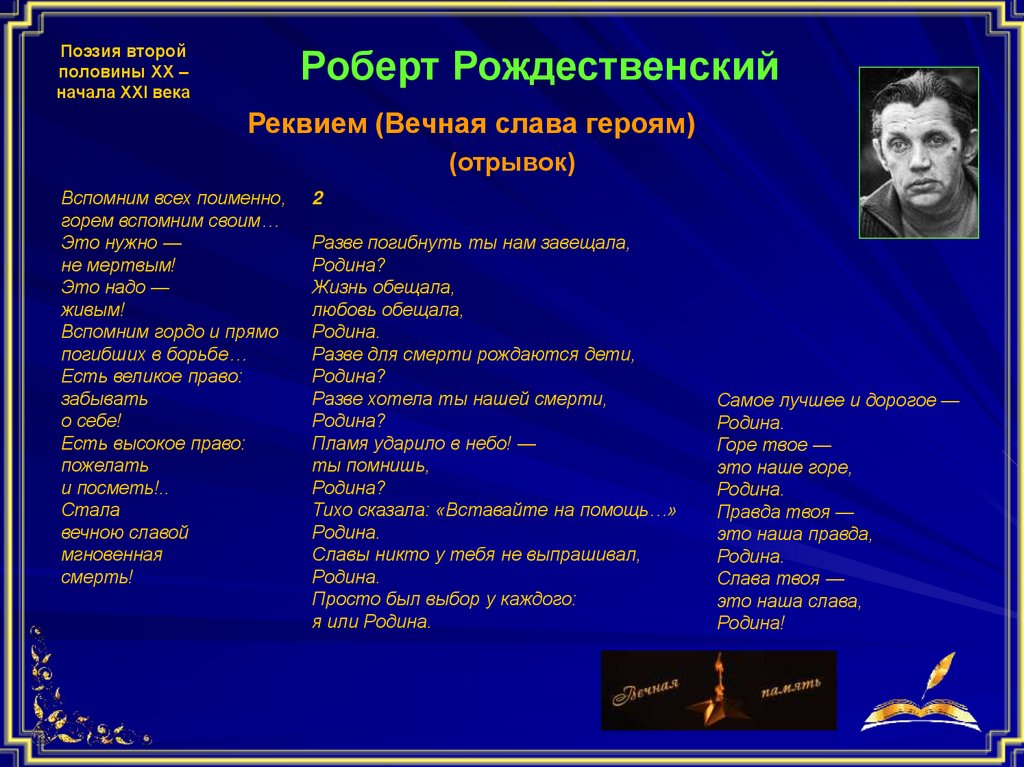 Поэзия второй половины XX – начала XXI века

Роберт Рождественский

Реквием (Вечная слава героям)
(отрывок)

Вспомним всех поименно,
горем вспомним своим…
Это нужно —
не мертвым!
Это надо —
живым!
Вспомним гордо и прямо
погибших в борьбе…
Есть великое право:
забывать
о себе!
Есть высокое право:
пожелать
и посметь!..
Стала
вечною славой
мгновенная
смерть!

2

Разве погибнуть ты нам завещала,
Родина?
Жизнь обещала,
любовь обещала,
Родина.
Разве для смерти рождаются дети,
Родина?
Разве хотела ты нашей смерти,
Родина?
Пламя ударило в небо! —
ты помнишь,
Родина?
Тихо сказала: «Вставайте на помощь…»
Родина.
Славы никто у тебя не выпрашивал,
Родина.
Просто был выбор у каждого:
я или Родина.

Самое лучшее и дорогое —
Родина.
Горе твое —
это наше горе,
Родина.
Правда твоя —
это наша правда,
Родина.
Слава твоя —
это наша слава,
Родина!

Вечная память